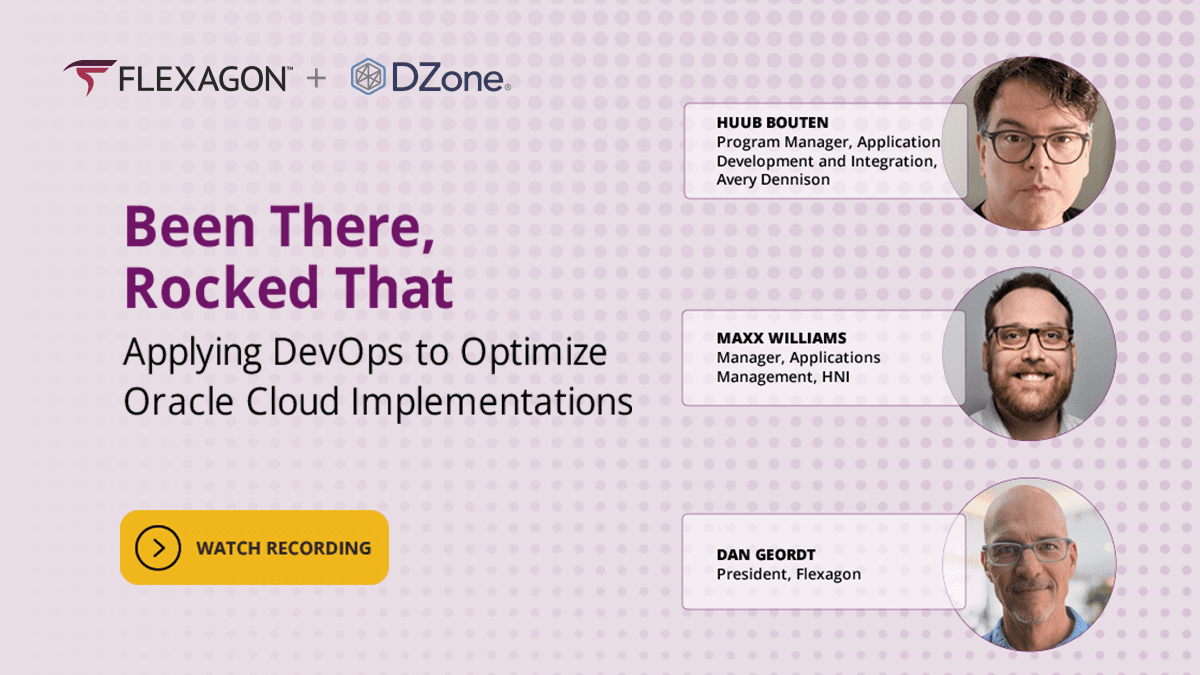 FLEXAGON™ + DZone®

Been There, Rocked That

Applying DevOps to Optimize Oracle Cloud Implementations

WATCH RECORDING

HUUB BOUTEN
Program Manager, Application Development and Integration, Avery Dennison

MAXX WILLIAMS
Manager, Applications Management, HNI

DAN GEORDT
President, Flexagon